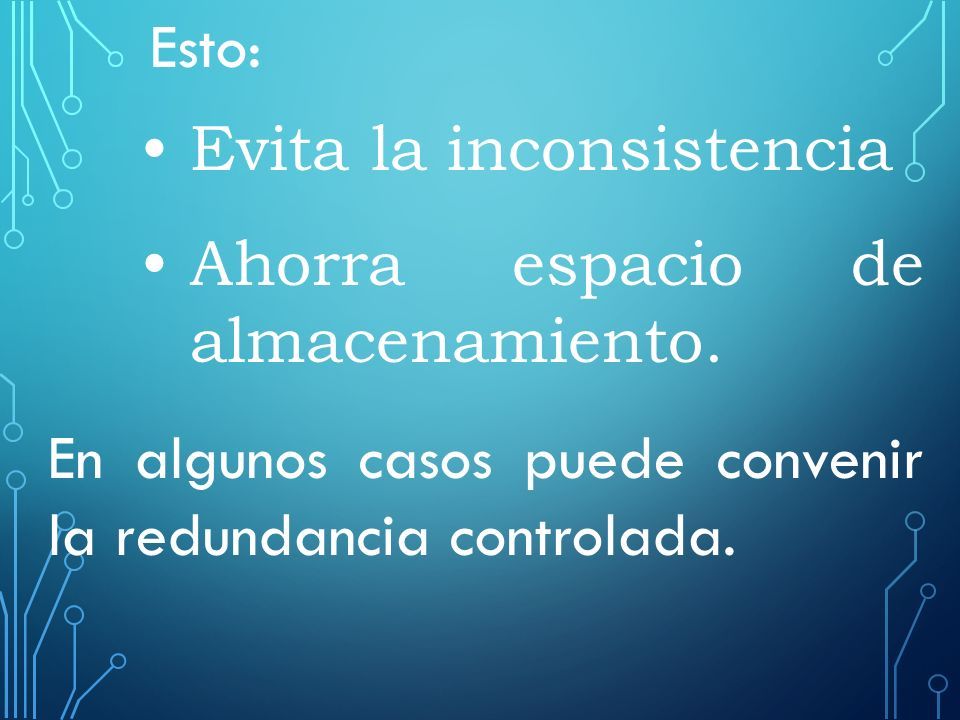 Esto:

• Evita la inconsistencia

• Ahorra espacio de almacenamiento.

En algunos casos puede convenir la redundancia controlada.